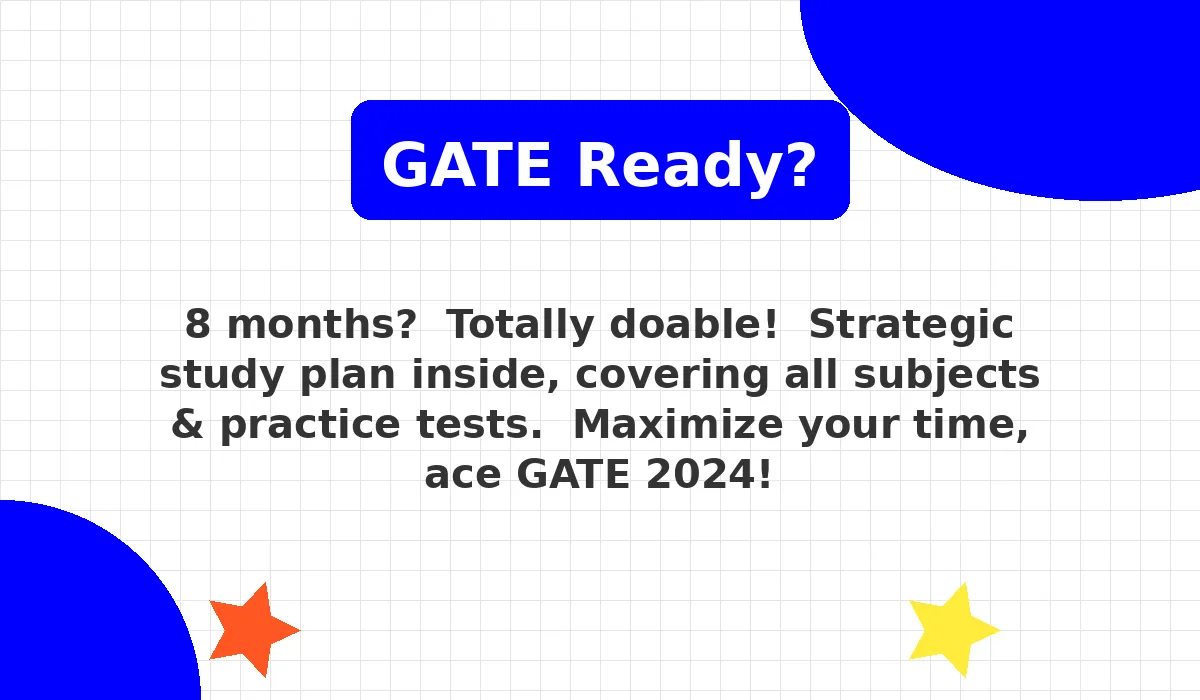 GATE Ready?

8 months?  Totally doable!  Strategic study plan inside, covering all subjects & practice tests.  Maximize your time, ace GATE 2024!